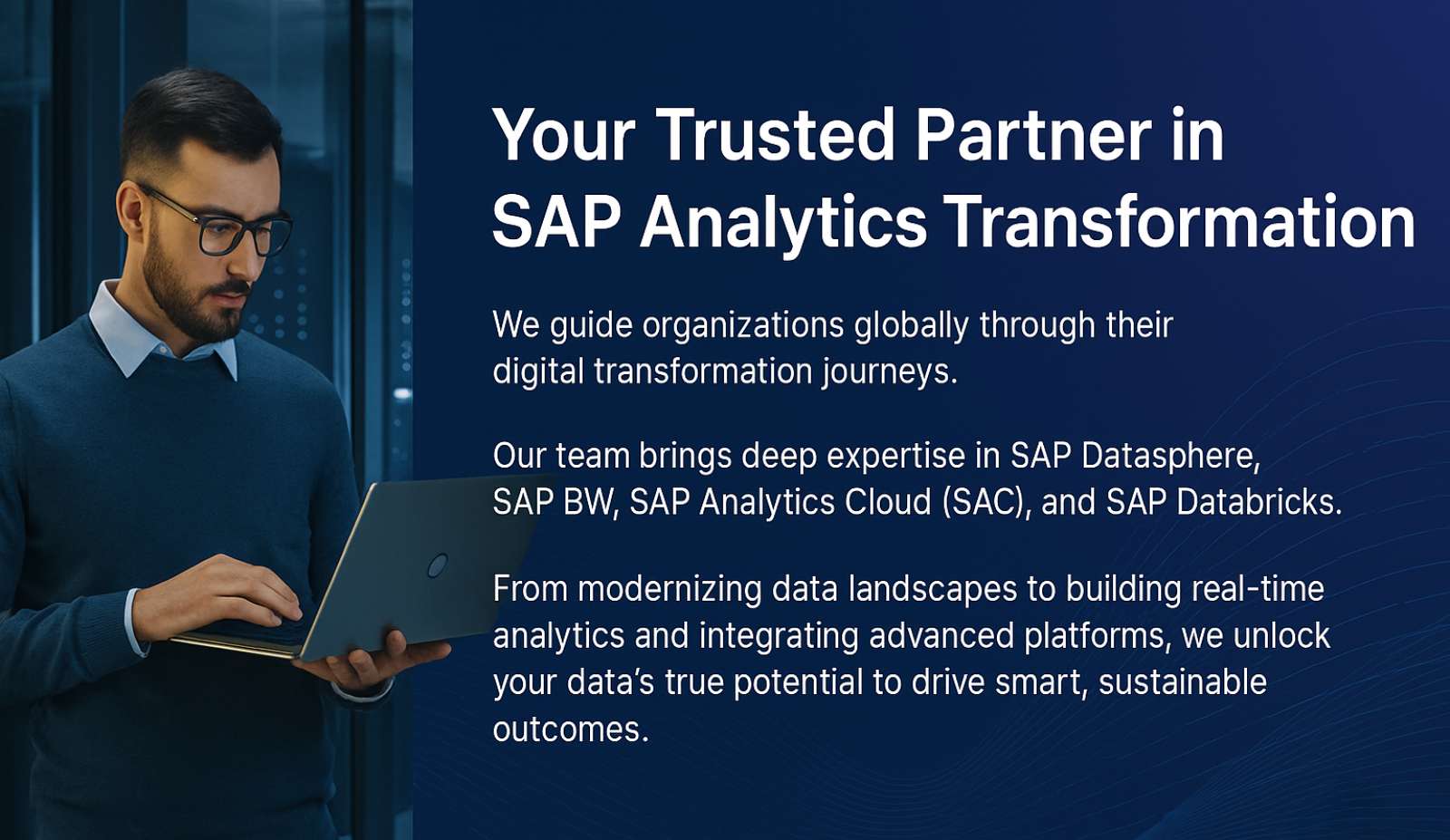 Your Trusted Partner in SAP Analytics Transformation

We guide organizations globally through their digital transformation journeys.

Our team brings deep expertise in SAP Datasphere, SAP BW, SAP Analytics Cloud (SAC), and SAP Databricks.

From modernizing data landscapes to building real-time analytics and integrating advanced platforms, we unlock your data's true potential to drive smart, sustainable outcomes.